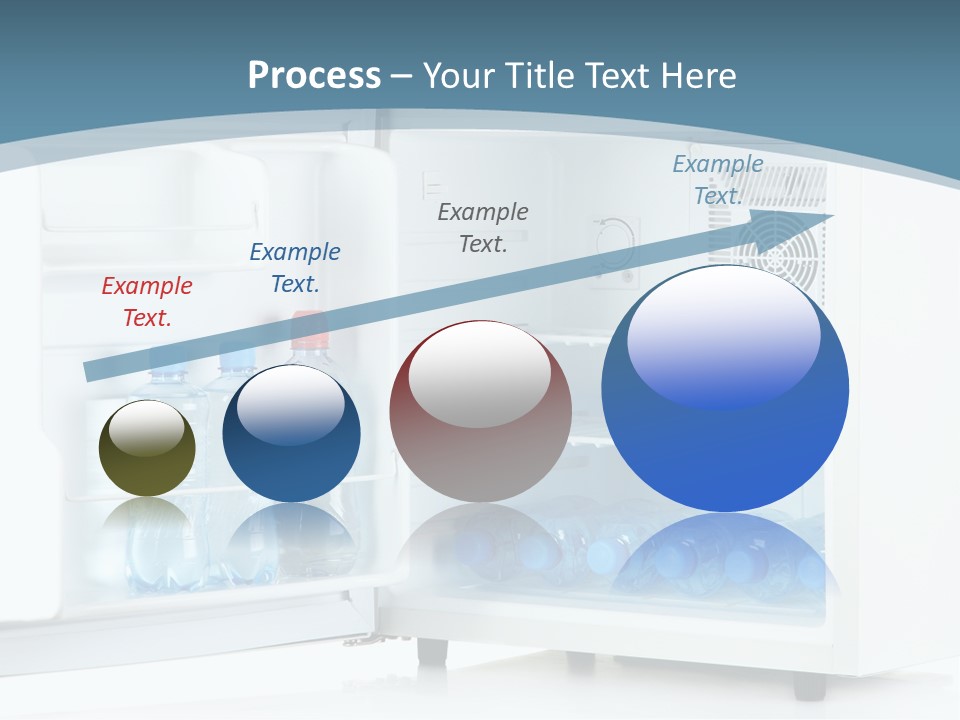 Process – Your Title Text Here

Example Text.

Example Text.

Example Text.

Example Text.